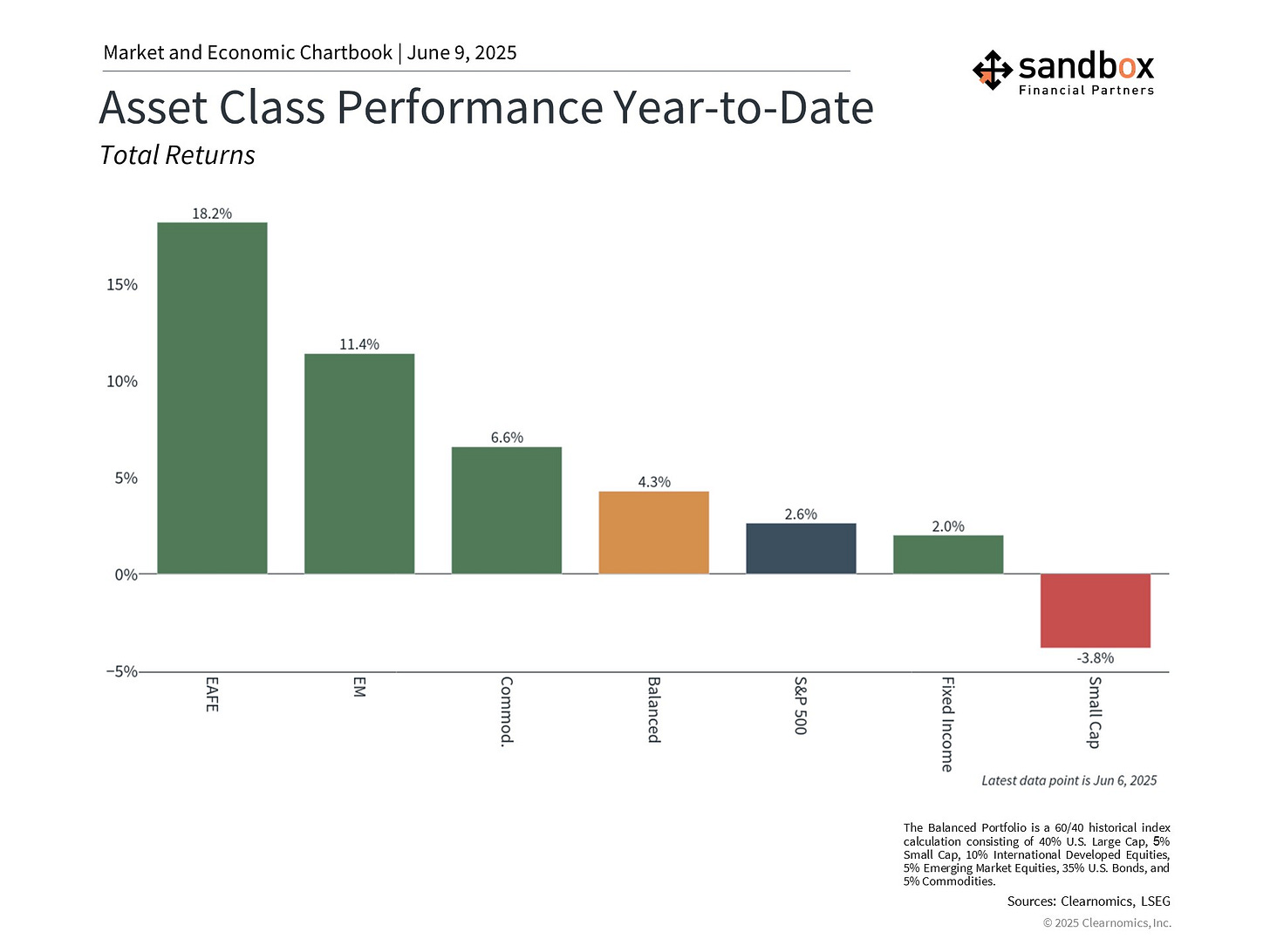 Market and Economic Chartbook | June 9, 2025

sandbox
Financial Partners

Asset Class Performance Year-to-Date

Total Returns

18.2%
11.4%
6.6%
4.3%
2.6%
2.0%
-3.8%

15%
10%
5%
0%
−5%

EAFE
EM
Commod.
Balanced
S&P 500
Fixed Income
Small Cap

Latest data point is Jun 6, 2025

The Balanced Portfolio is a 60/40 historical index calculation consisting of 40% U.S. Large Cap, 5% Small Cap, 10% International Developed Equities, 5% Emerging Market Equities, 35% U.S. Bonds, and 5% Commodities.

Sources: Clearnomics, LSEG

© 2025 Clearnomics, Inc.